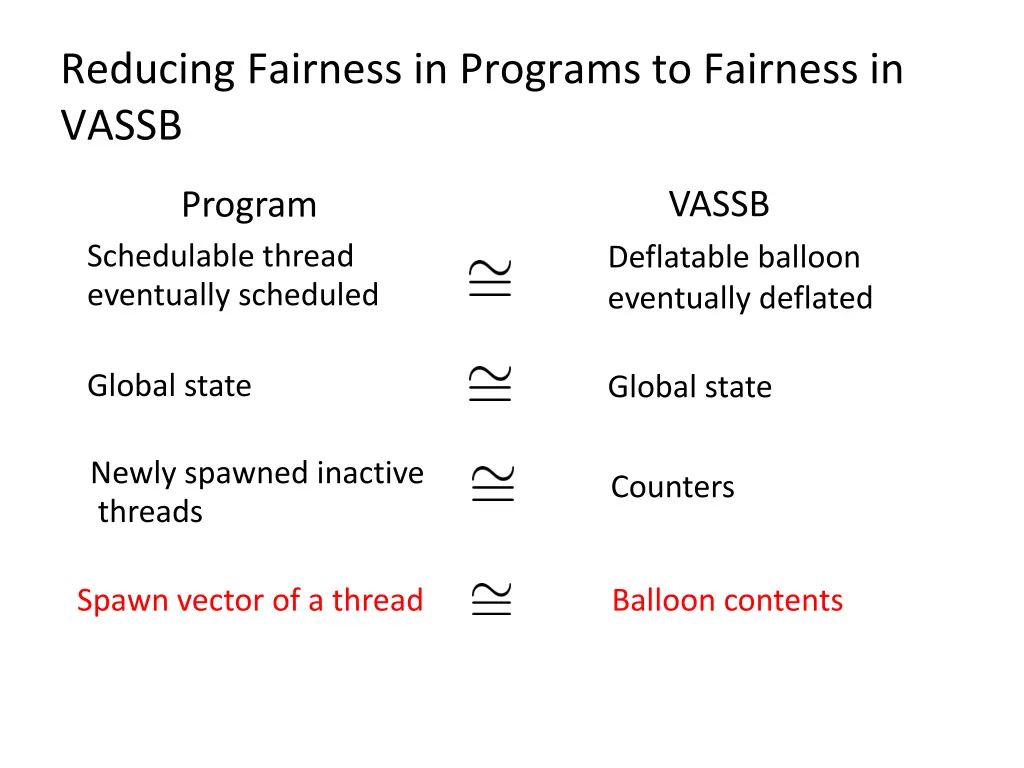 Reducing Fairness in Programs to Fairness in VASSB

| Program | | VASSB |
|---|---|---|
| Schedulable thread eventually scheduled | $\cong$ | Deflatable balloon eventually deflated |
| Global state | $\cong$ | Global state |
| Newly spawned inactive threads | $\cong$ | Counters |
| Spawn vector of a thread | $\cong$ | Balloon contents |